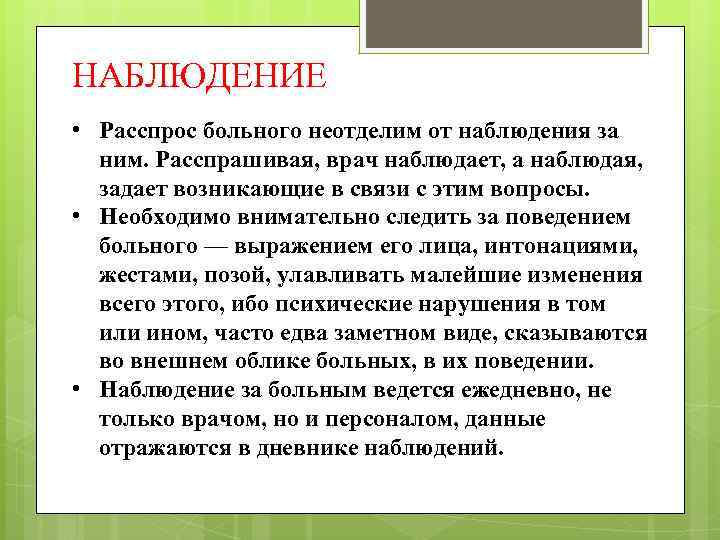 НАБЛЮДЕНИЕ

• Расспрос больного неотделим от наблюдения за ним. Расспрашивая, врач наблюдает, а наблюдая, задает возникающие в связи с этим вопросы.
• Необходимо внимательно следить за поведением больного — выражением его лица, интонациями, жестами, позой, улавливать малейшие изменения всего этого, ибо психические нарушения в том или ином, часто едва заметном виде, сказываются во внешнем облике больных, в их поведении.
• Наблюдение за больным ведется ежедневно, не только врачом, но и персоналом, данные отражаются в дневнике наблюдений.